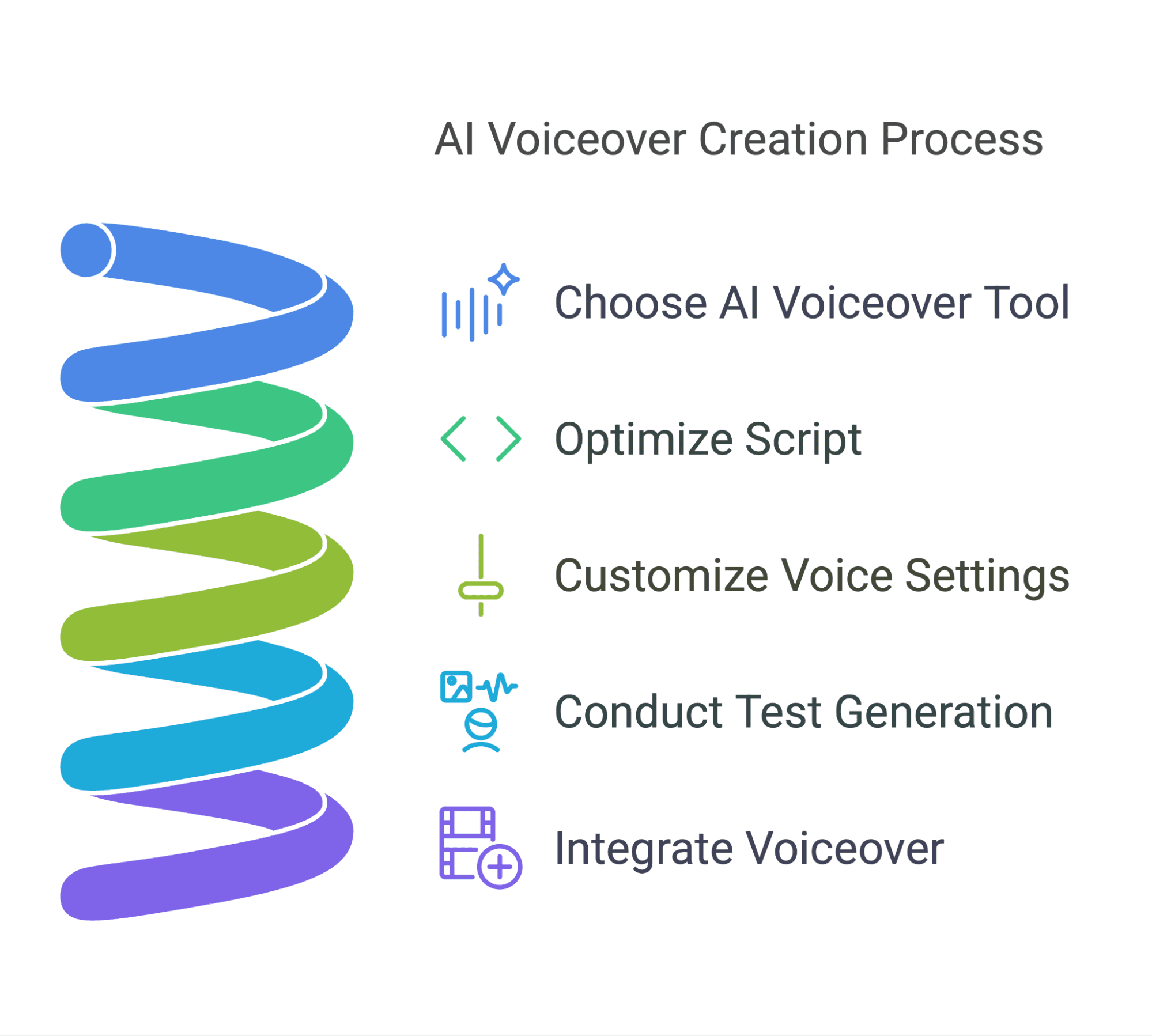 AI Voiceover Creation Process

Choose AI Voiceover Tool

Optimize Script

Customize Voice Settings

Conduct Test Generation

Integrate Voiceover